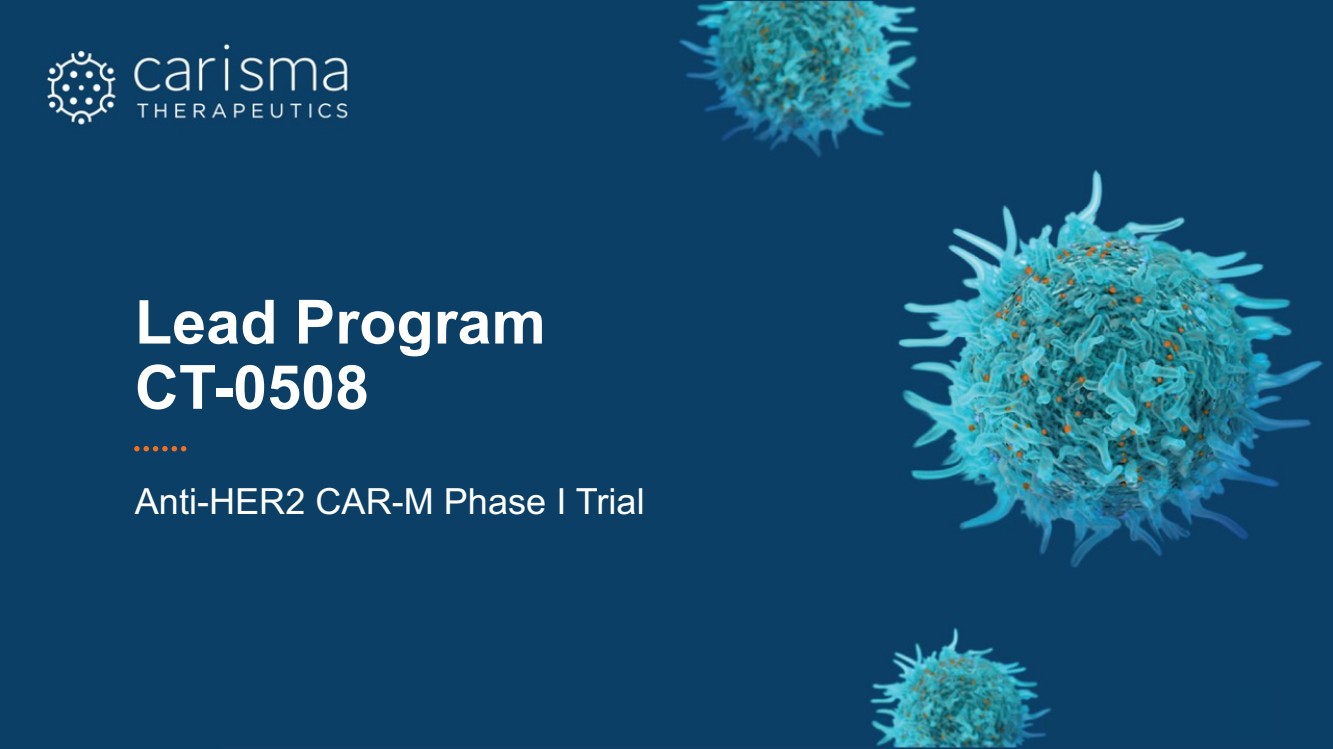 carisma
THERAPEUTICS

Lead Program
CT-0508

Anti-HER2 CAR-M Phase I Trial